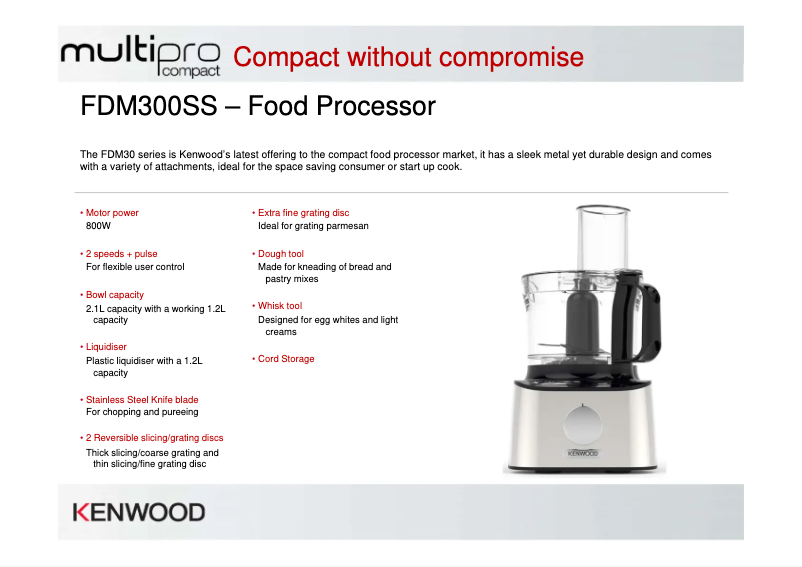 multipro compact Compact without compromise

FDM300SS – Food Processor

The FDM30 series is Kenwood's latest offering to the compact food processor market, it has a sleek metal yet durable design and comes with a variety of attachments, ideal for the space saving consumer or start up cook.

• Motor power
800W

• 2 speeds + pulse
For flexible user control

• Bowl capacity
2.1L capacity with a working 1.2L capacity

• Liquidiser
Plastic liquidiser with a 1.2L capacity

• Stainless Steel Knife blade
For chopping and pureeing

• 2 Reversible slicing/grating discs
Thick slicing/coarse grating and thin slicing/fine grating disc

• Extra fine grating disc
Ideal for grating parmesan

• Dough tool
Made for kneading of bread and pastry mixes

• Whisk tool
Designed for egg whites and light creams

• Cord Storage

KENWOOD

KENWOOD